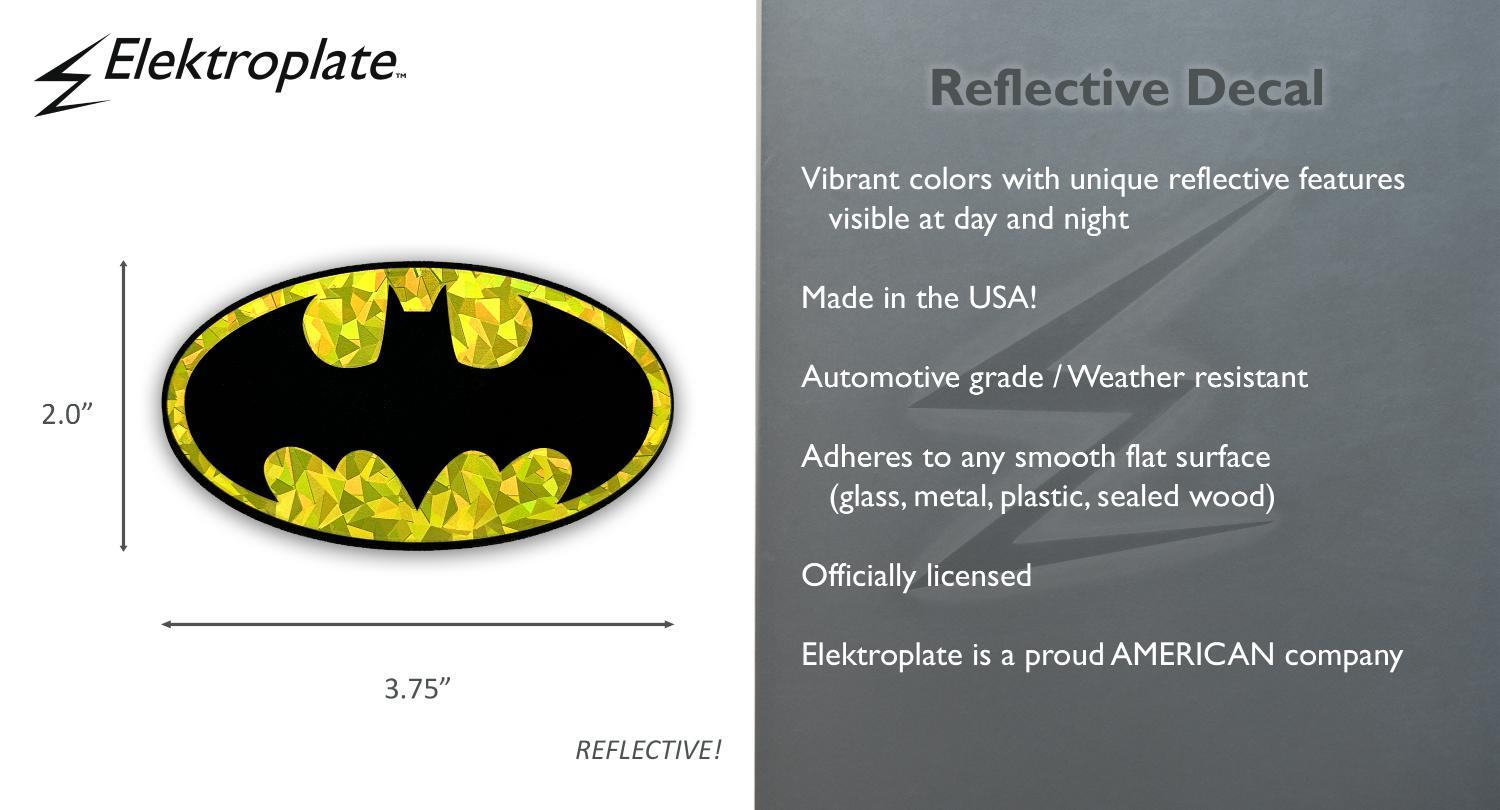 Elektroplate™

2.0”

3.75”

REFLECTIVE!

Reflective Decal

Vibrant colors with unique reflective features visible at day and night

Made in the USA!

Automotive grade / Weather resistant

Adheres to any smooth flat surface (glass, metal, plastic, sealed wood)

Officially licensed

Elektroplate is a proud AMERICAN company